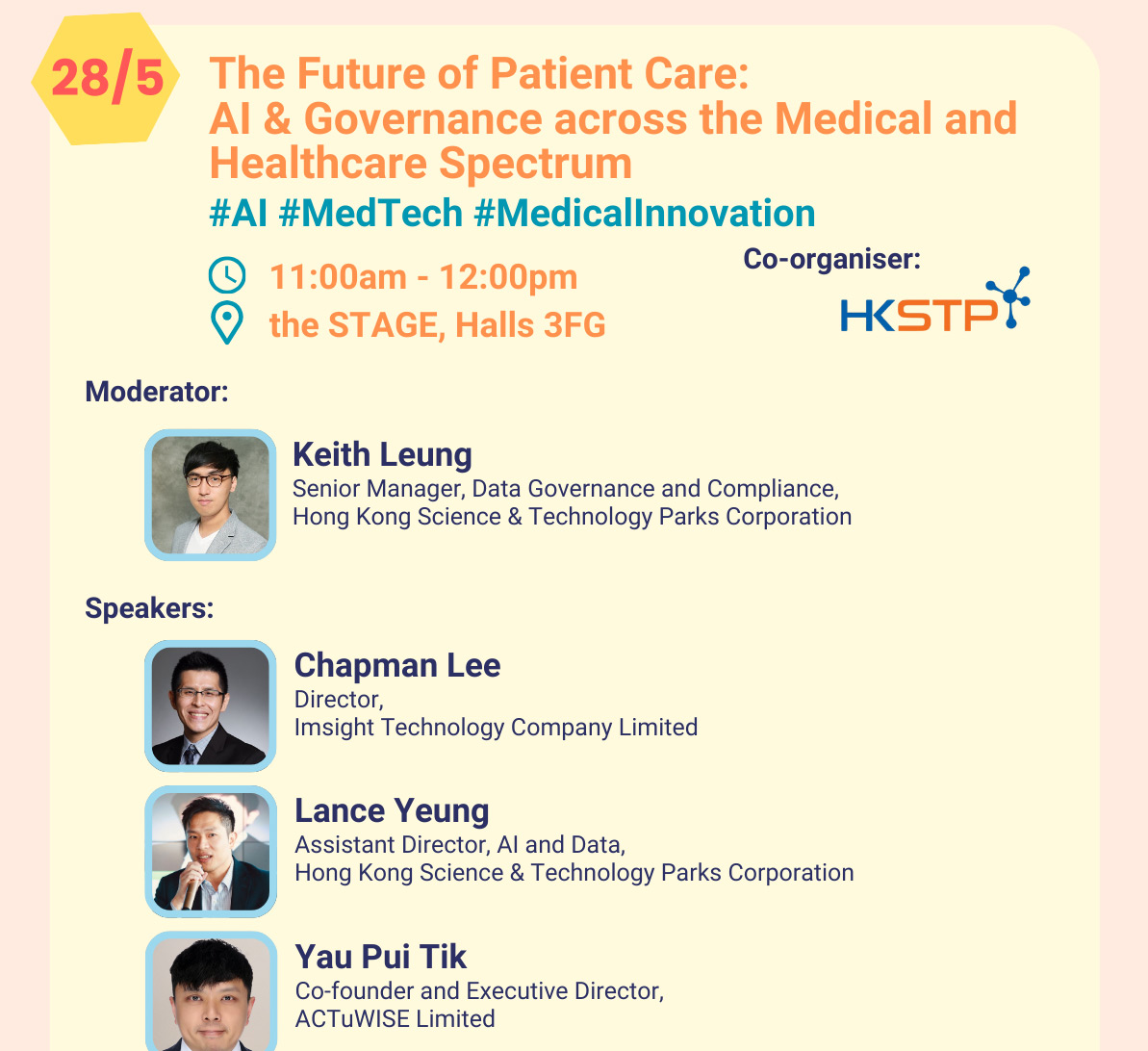 28/5

The Future of Patient Care: AI & Governance across the Medical and Healthcare Spectrum

#AI #MedTech #MedicalInnovation

11:00am - 12:00pm

the STAGE, Halls 3FG

Co-organiser:

HKSTP

Moderator:

Keith Leung
Senior Manager, Data Governance and Compliance, Hong Kong Science & Technology Parks Corporation

Speakers:

Chapman Lee
Director,
Imsight Technology Company Limited

Lance Yeung
Assistant Director, AI and Data,
Hong Kong Science & Technology Parks Corporation

Yau Pui Tik
Co-founder and Executive Director,
ACTuWISE Limited